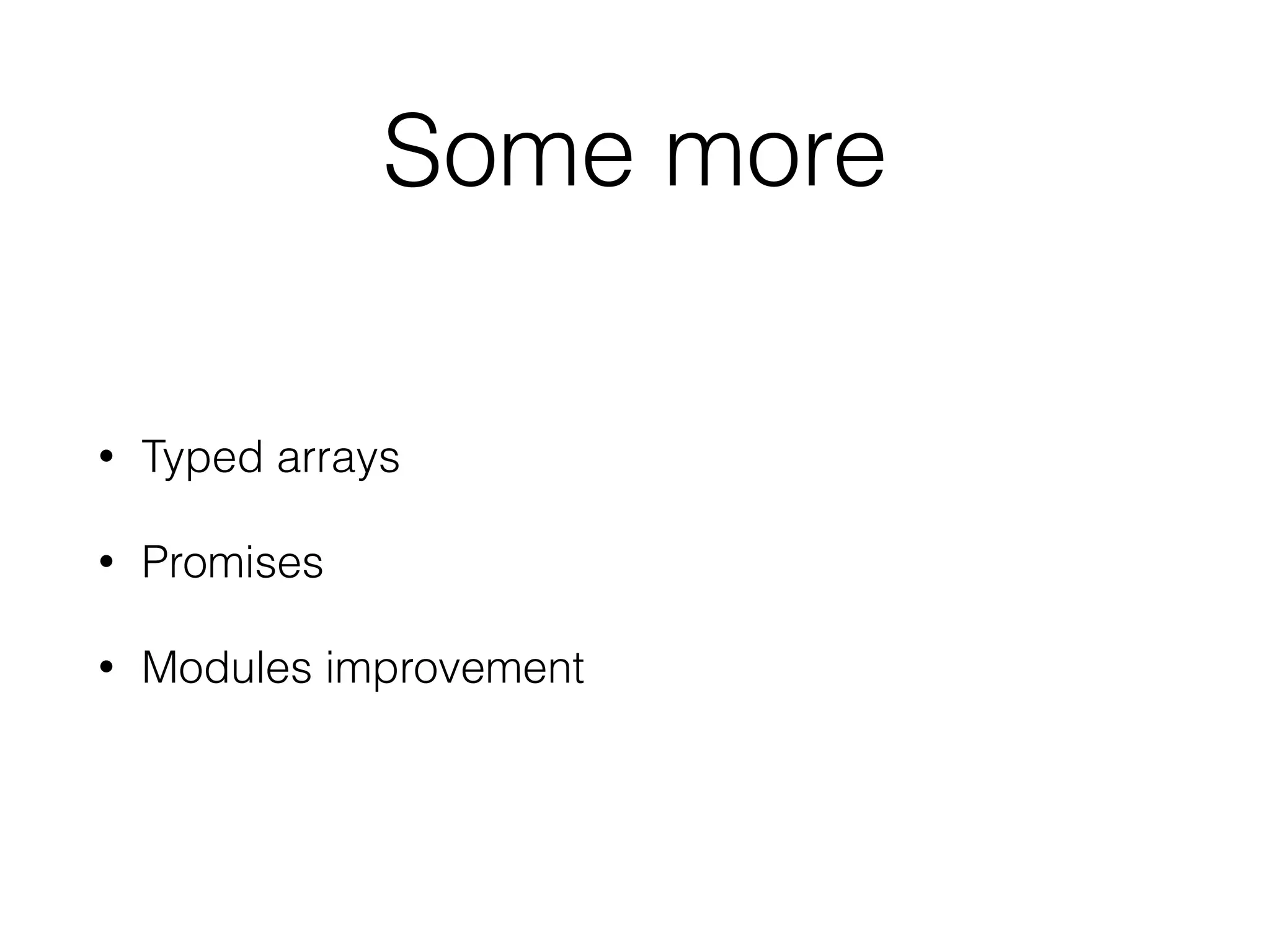 Some more

• Typed arrays
• Promises
• Modules improvement